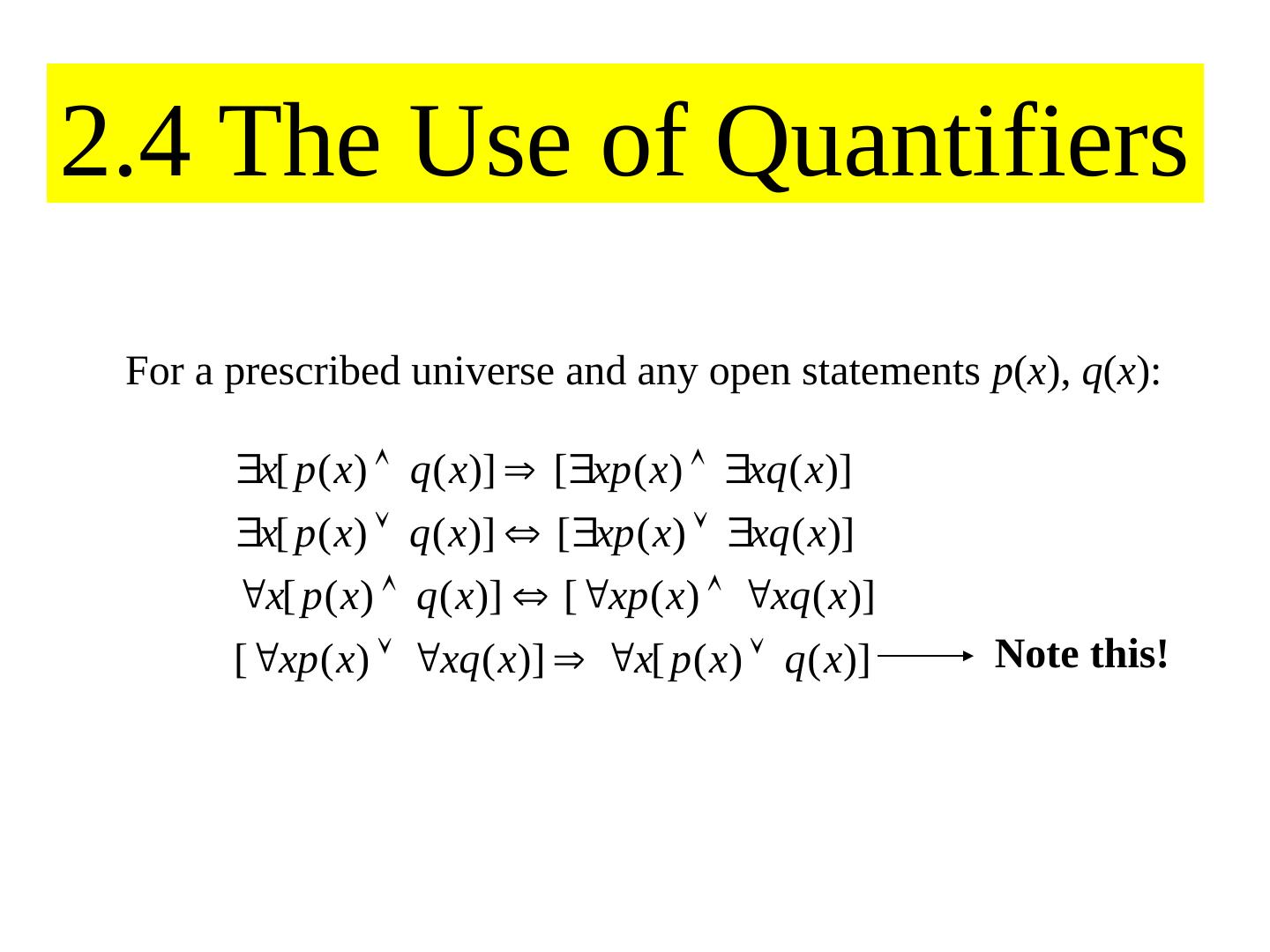 2.4 The Use of Quantifiers

For a prescribed universe and any open statements $p(x)$, $q(x)$:

$\exists x[p(x) \wedge q(x)] \Rightarrow [\exists x p(x) \wedge \exists x q(x)]$

$\exists x[p(x) \vee q(x)] \Leftrightarrow [\exists x p(x) \vee \exists x q(x)]$

$\forall x[p(x) \wedge q(x)] \Leftrightarrow [\forall x p(x) \wedge \forall x q(x)]$

$[\forall x p(x) \vee \forall x q(x)] \Rightarrow \forall x[p(x) \vee q(x)]$

Note this!